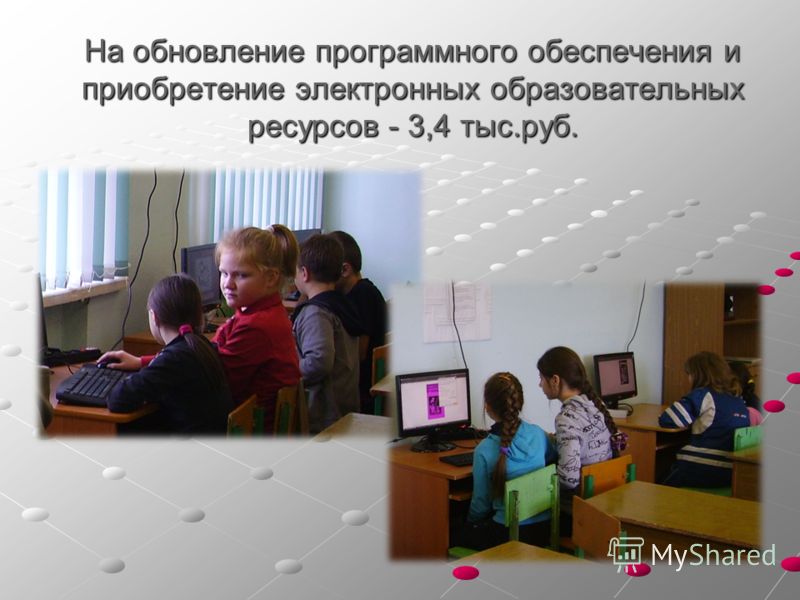 На обновление программного обеспечения и приобретение электронных образовательных ресурсов - 3,4 тыс.руб.

MyShared